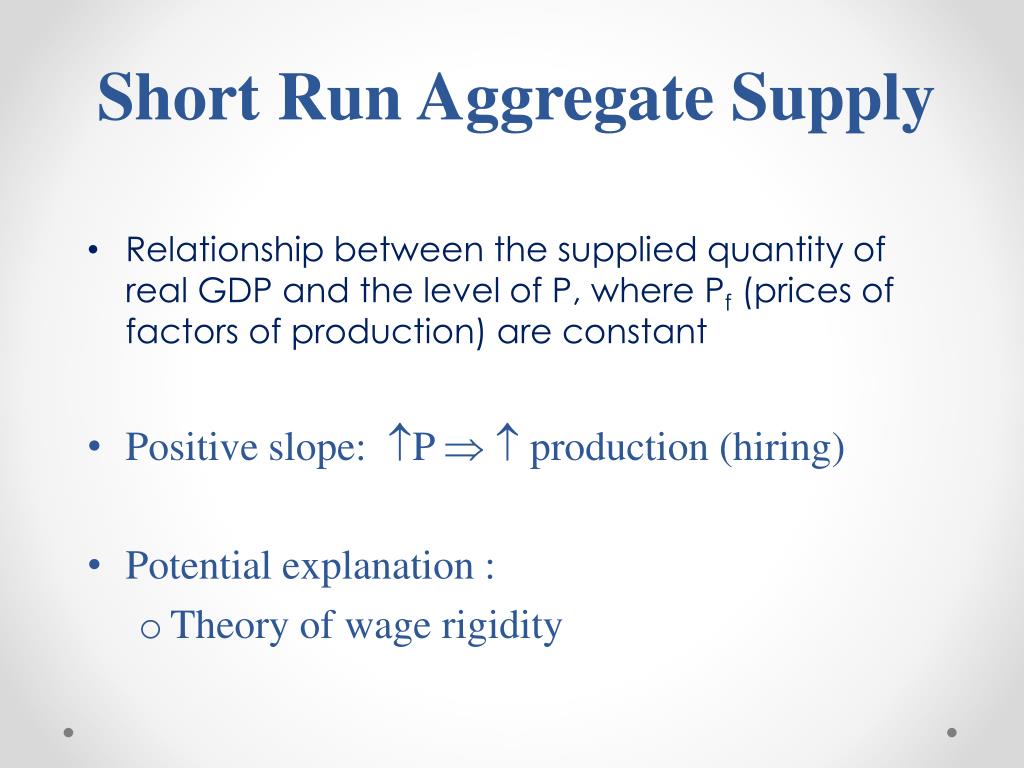 Short Run Aggregate Supply

• Relationship between the supplied quantity of real GDP and the level of P, where $P_f$ (prices of factors of production) are constant

• Positive slope: $\uparrow P \Rightarrow \uparrow$ production (hiring)

• Potential explanation :

o Theory of wage rigidity